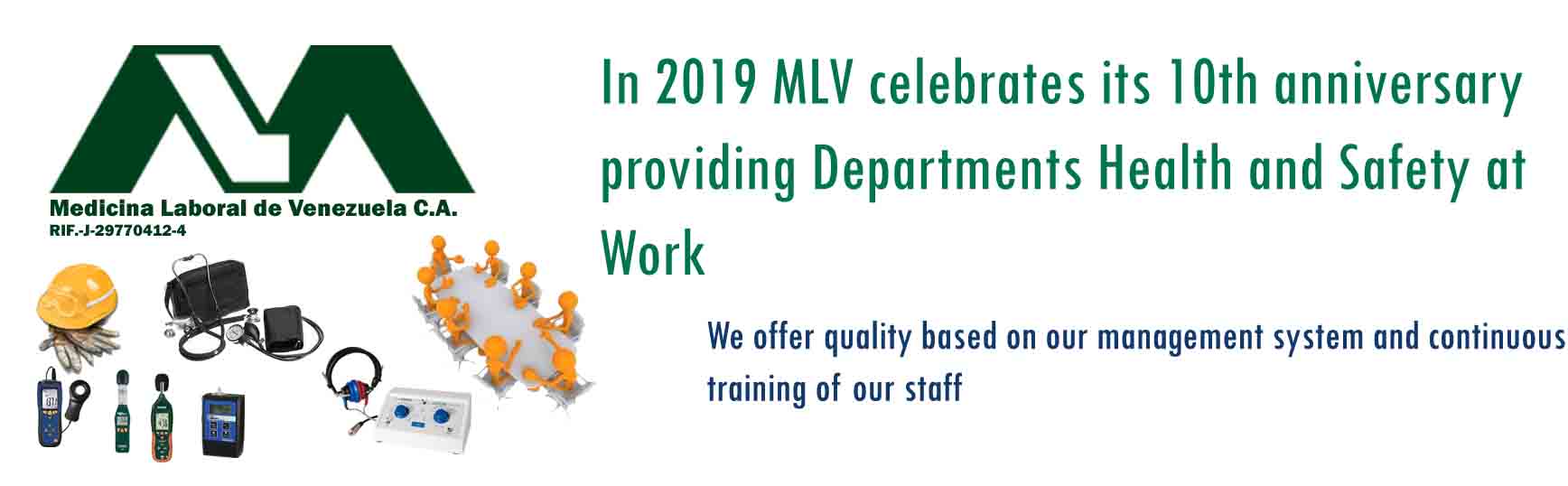 Medicina Laboral de Venezuela C.A.
RIF.-J-29770412-4

In 2019 MLV celebrates its 10th anniversary providing Departments Health and Safety at Work

We offer quality based on our management system and continuous training of our staff